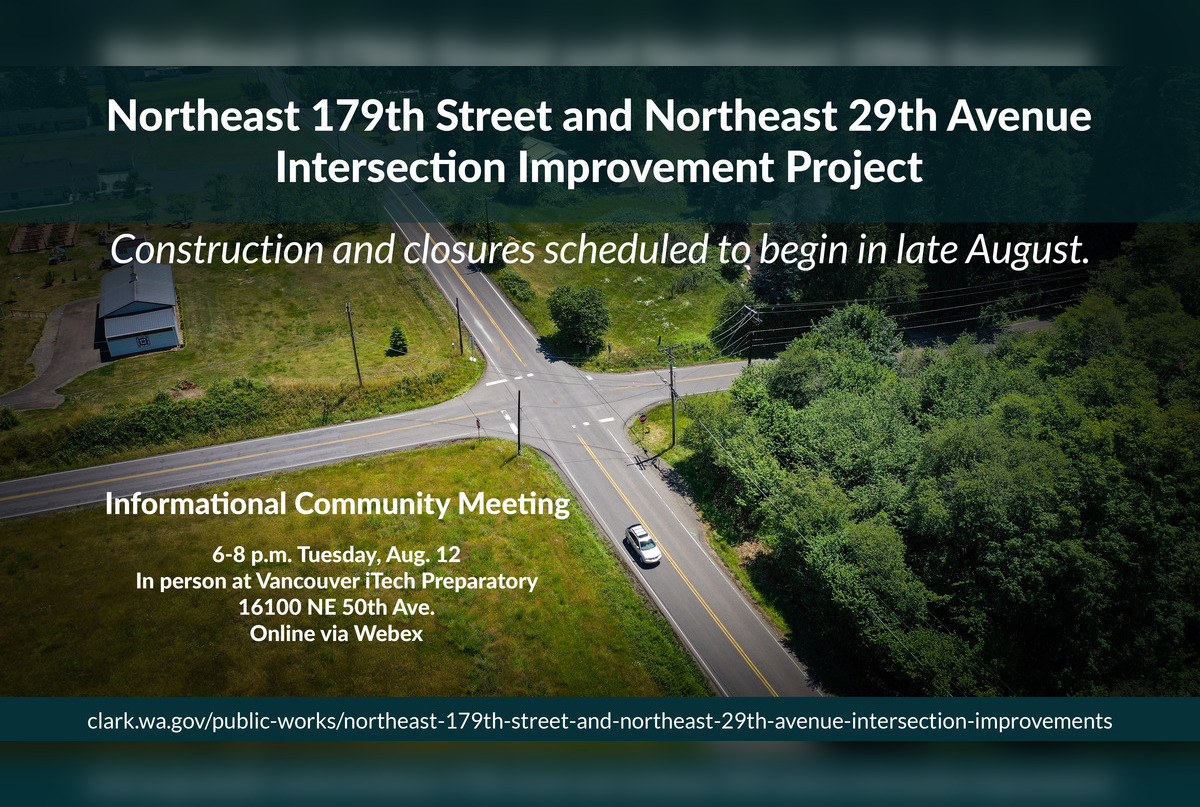 Northeast 179th Street and Northeast 29th Avenue Intersection Improvement Project

Construction and closures scheduled to begin in late August.

Informational Community Meeting

6-8 p.m. Tuesday, Aug. 12
In person at Vancouver iTech Preparatory
16100 NE 50th Ave.
Online via Webex

clark.wa.gov/public-works/northeast-179th-street-and-northeast-29th-avenue-intersection-improvements